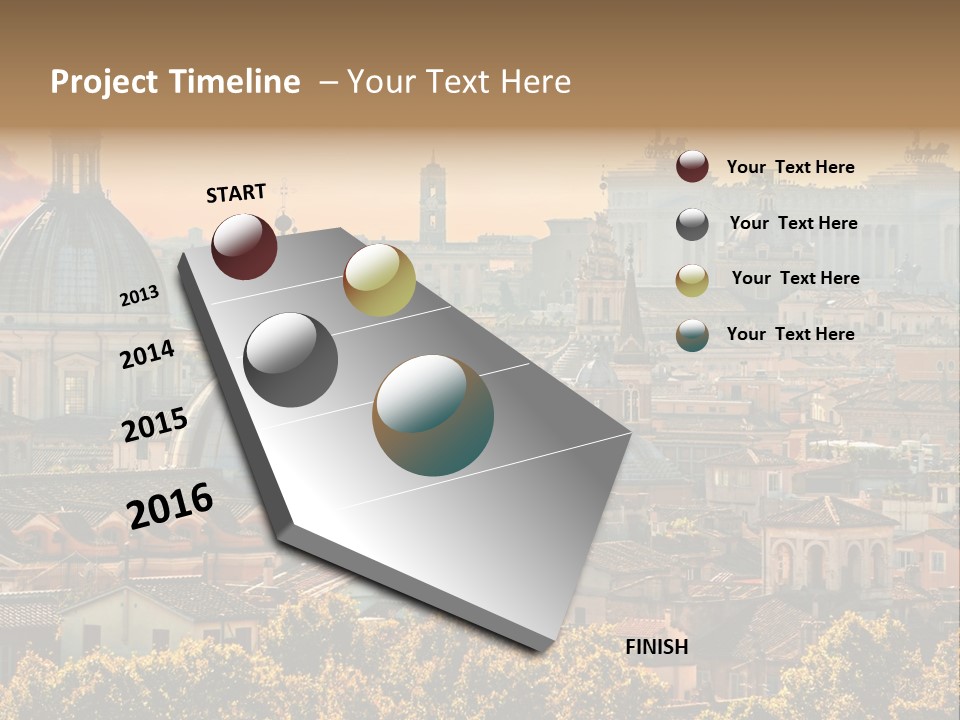 Project Timeline – Your Text Here

START

2013

2014

2015

2016

FINISH

Your Text Here

Your Text Here

Your Text Here

Your Text Here